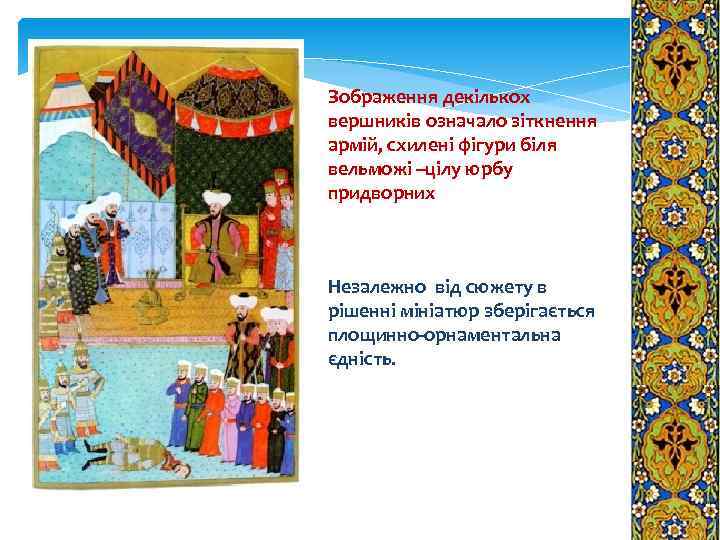 Зображення декількох вершників означало зіткнення армій, схилені фігури біля вельможі –цілу юрбу придворних

Незалежно від сюжету в рішенні мініатюр зберігається площинно-орнаментальна єдність.